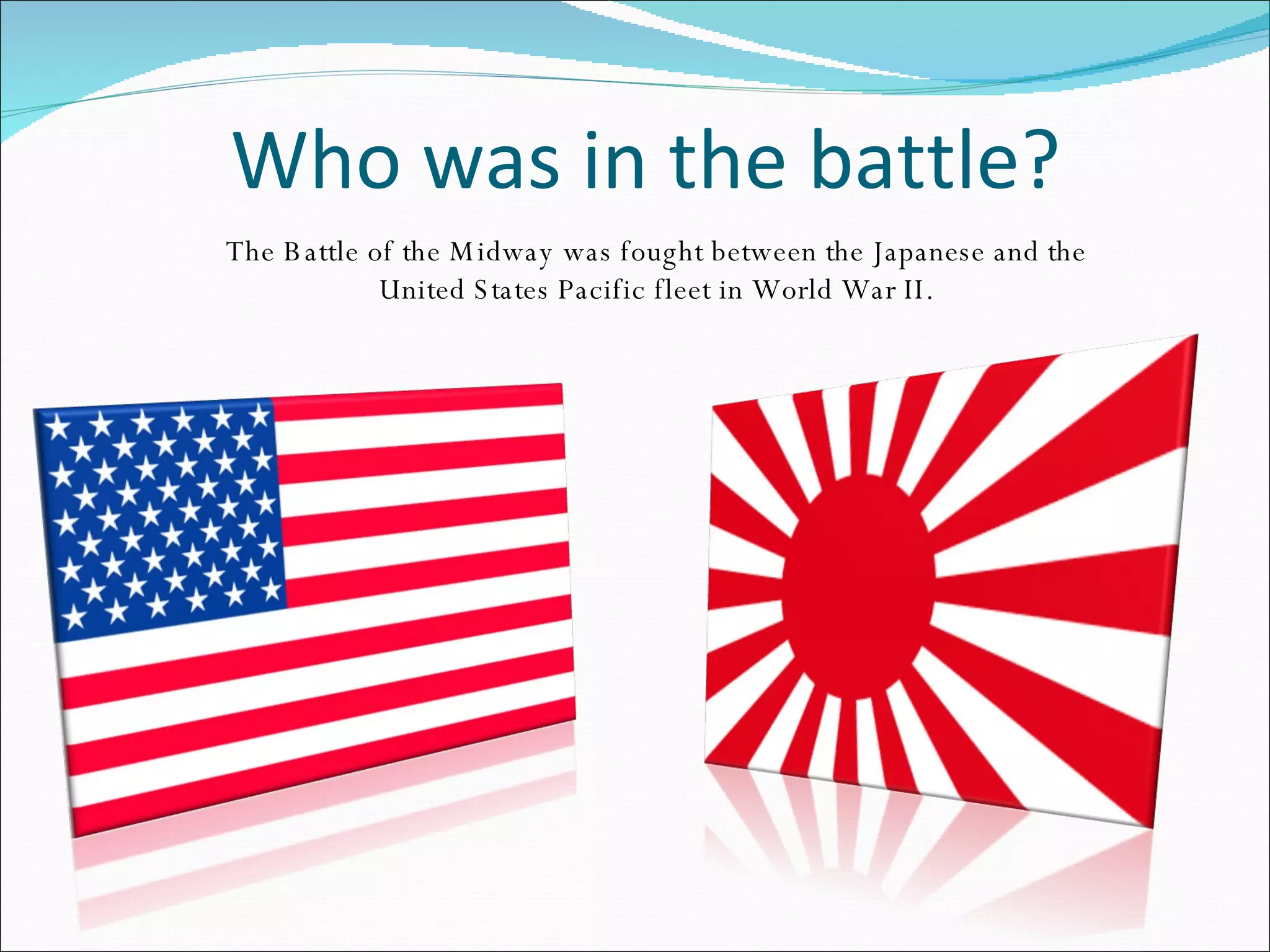 Who was in the battle?

The Battle of the Midway was fought between the Japanese and the United States Pacific fleet in World War II.